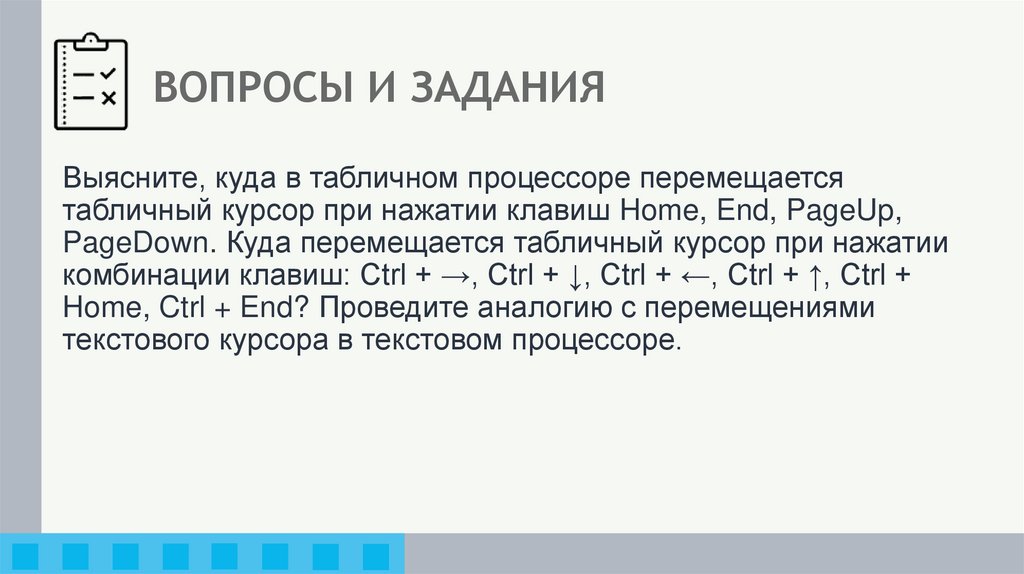 ВОПРОСЫ И ЗАДАНИЯ

Выясните, куда в табличном процессоре перемещается табличный курсор при нажатии клавиш Home, End, PageUp, PageDown. Куда перемещается табличный курсор при нажатии комбинации клавиш: Ctrl + →, Ctrl + ↓, Ctrl + ←, Ctrl + ↑, Ctrl + Home, Ctrl + End? Проведите аналогию с перемещениями текстового курсора в текстовом процессоре.